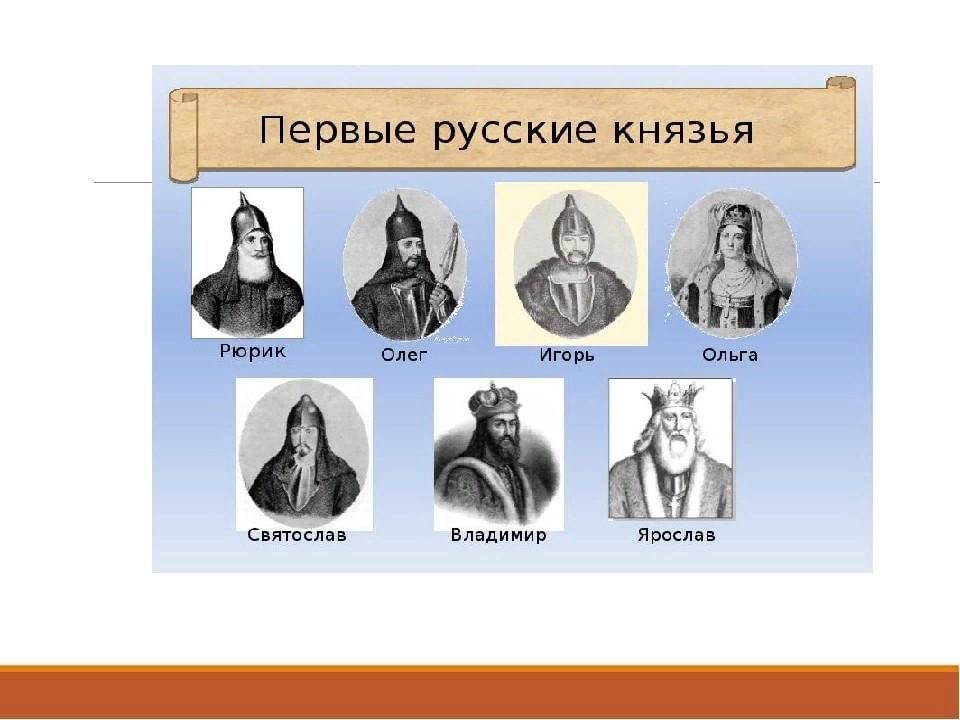 Первые русские князья

Рюрик

Олег

Игорь

Ольга

Святослав

Владимир

Ярослав